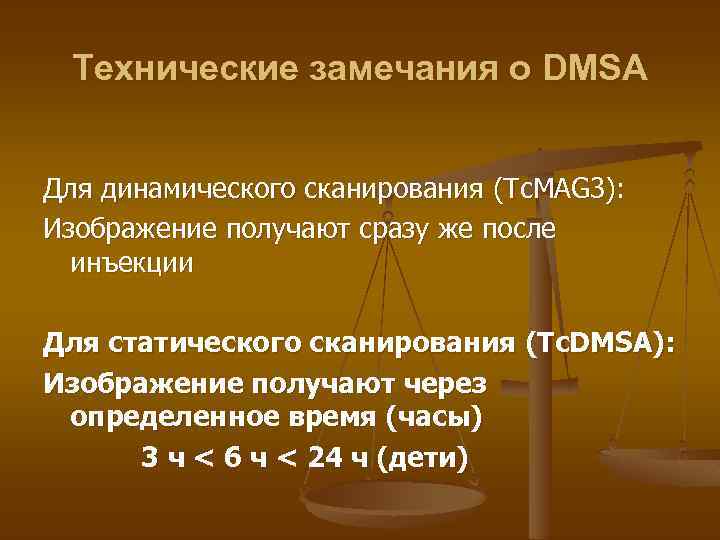 Технические замечания о DMSA

Для динамического сканирования (TcMAG3):
Изображение получают сразу же после инъекции

Для статического сканирования (TcDMSA):
Изображение получают через определенное время (часы)
3 ч < 6 ч < 24 ч (дети)